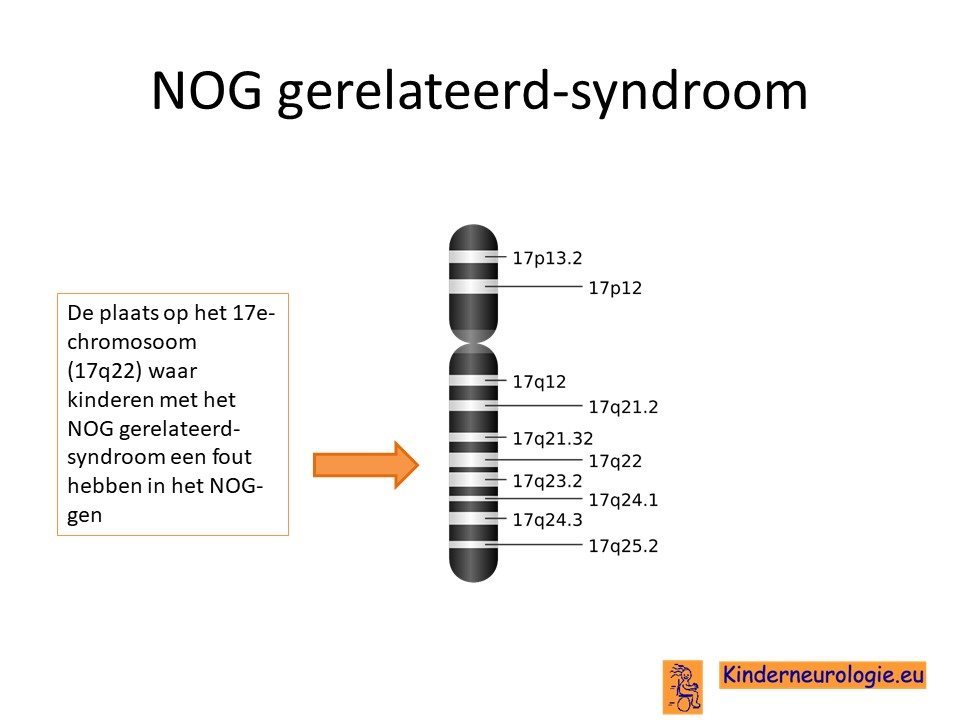 NOG gerelateerd-syndroom

De plaats op het 17e-chromosoom (17q22) waar kinderen met het NOG gerelateerd-syndroom een fout hebben in het NOG-gen

17p13.2
17p12
17q12
17q21.2
17q21.32
17q22
17q23.2
17q24.1
17q24.3
17q25.2

Kinderneurologie.eu